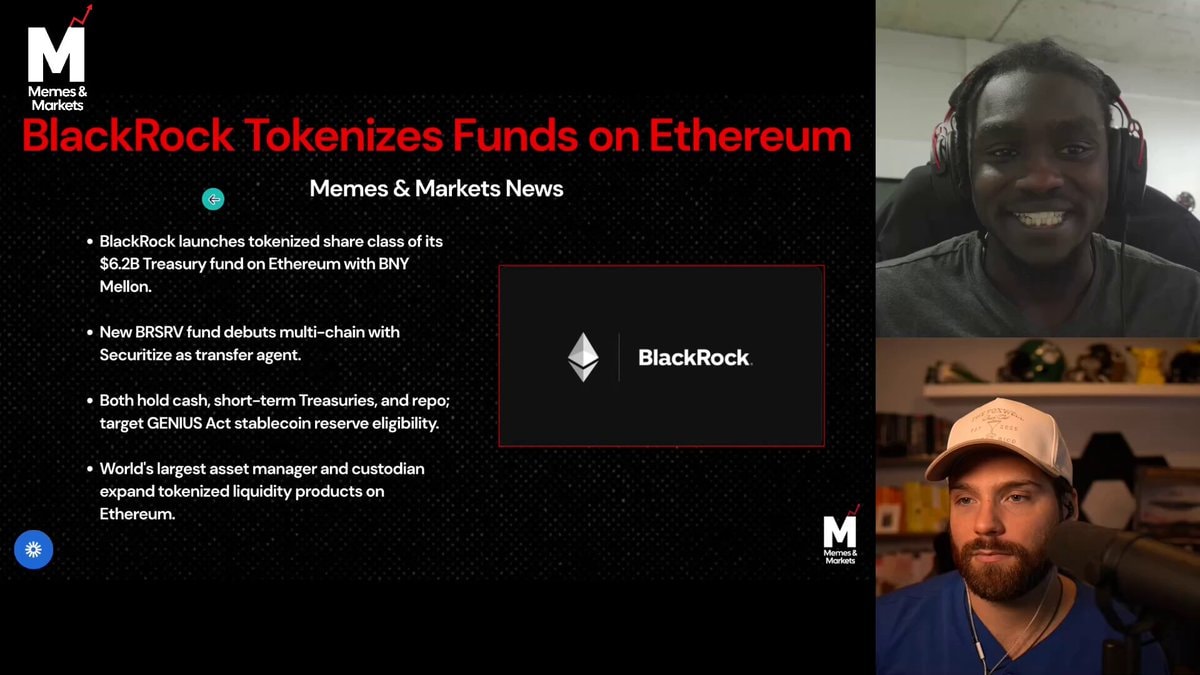 M
Memes & Markets

BlackRock Tokenizes Funds on Ethereum

Memes & Markets News

• BlackRock launches tokenized share class of its $6.2B Treasury fund on Ethereum with BNY Mellon.

• New BRSRV fund debuts multi-chain with Securitize as transfer agent.

• Both hold cash, short-term Treasuries, and repo; target GENIUS Act stablecoin reserve eligibility.

• World's largest asset manager and custodian expand tokenized liquidity products on Ethereum.

BlackRock.

M
Memes & Markets